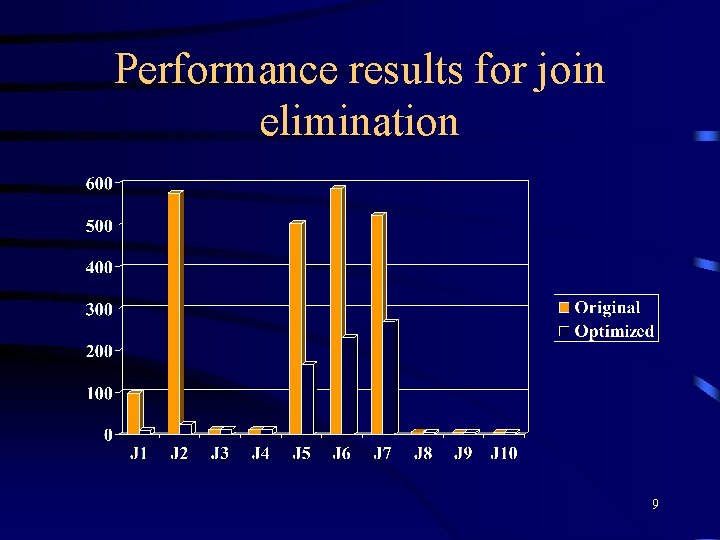 Performance results for join elimination

600
500
400
300
200
100
0

J1 J2 J3 J4 J5 J6 J7 J8 J9 J10

Original
Optimized

9